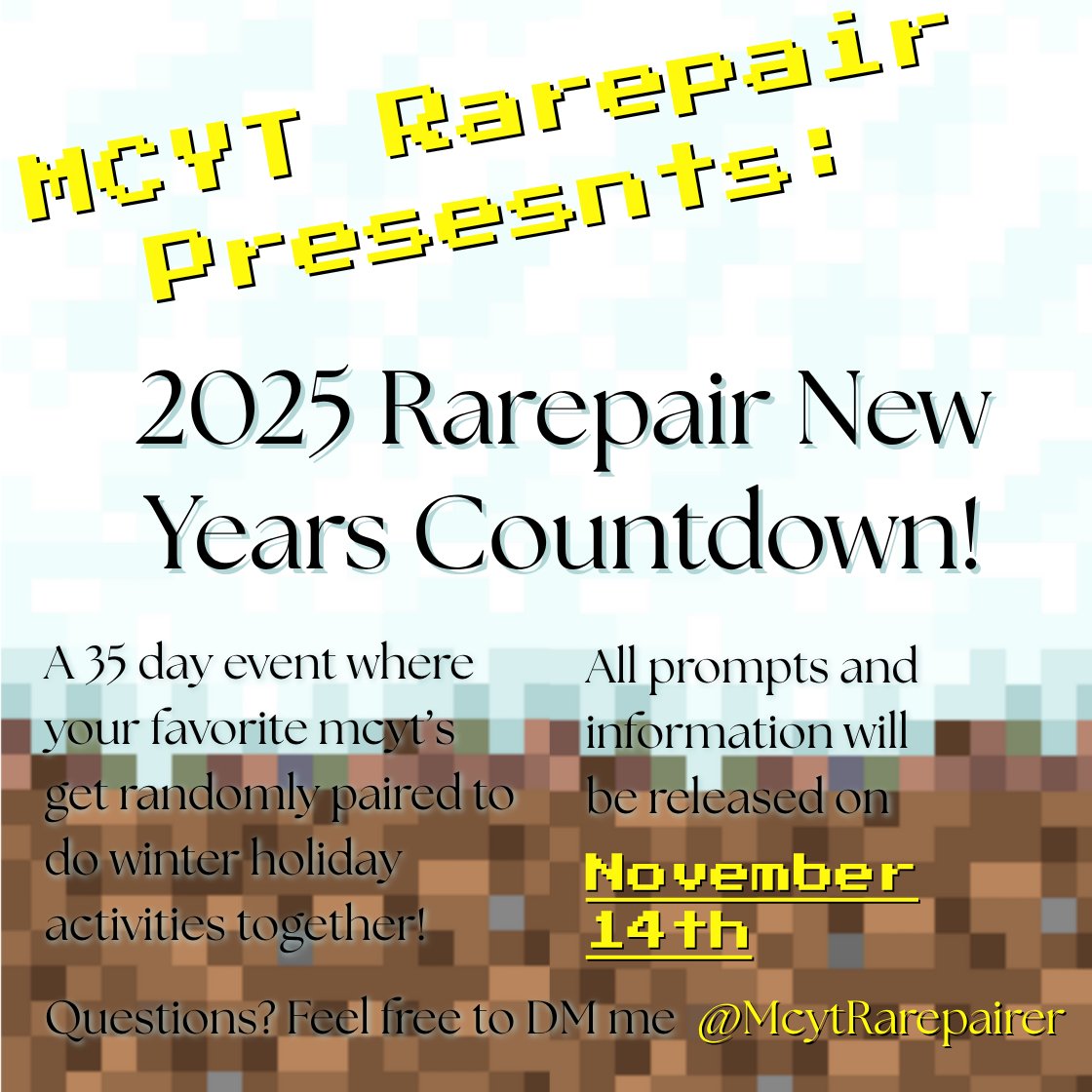 MCYT Rarepair Presesnts:

2025 Rarepair New Years Countdown!

A 35 day event where your favorite mcyt's get randomly paired to do winter holiday activities together!

All prompts and information will be released on November 14th

Questions? Feel free to DM me @McytRarepairer